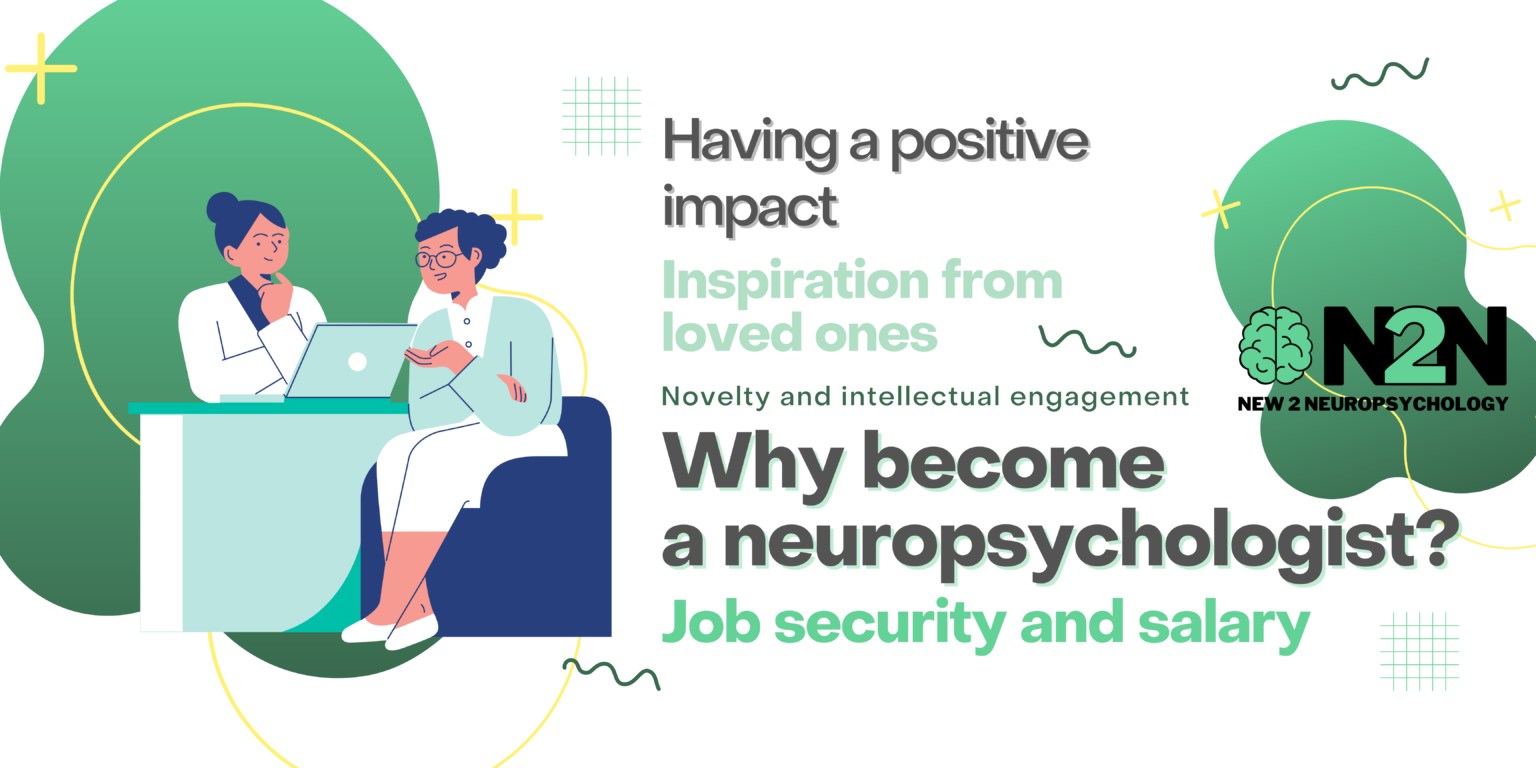 Having a positive impact

Inspiration from loved ones

Novelty and intellectual engagement

Why become a neuropsychologist?

Job security and salary

N2N
NEW 2 NEUROPSYCHOLOGY